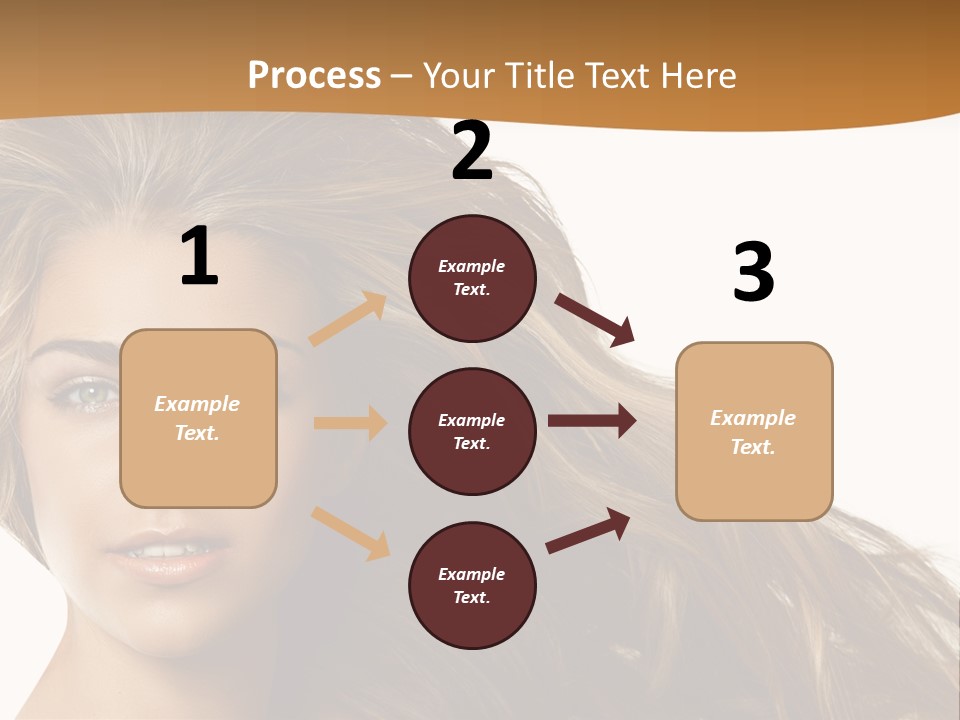 Process – Your Title Text Here

1

Example Text.

2

Example Text.

Example Text.

Example Text.

3

Example Text.